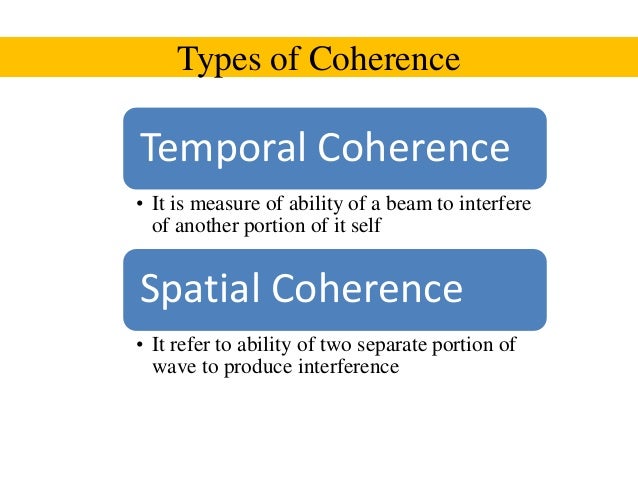 Types of Coherence

Temporal Coherence

• It is measure of ability of a beam to interfere of another portion of it self

Spatial Coherence

• It refer to ability of two separate portion of wave to produce interference